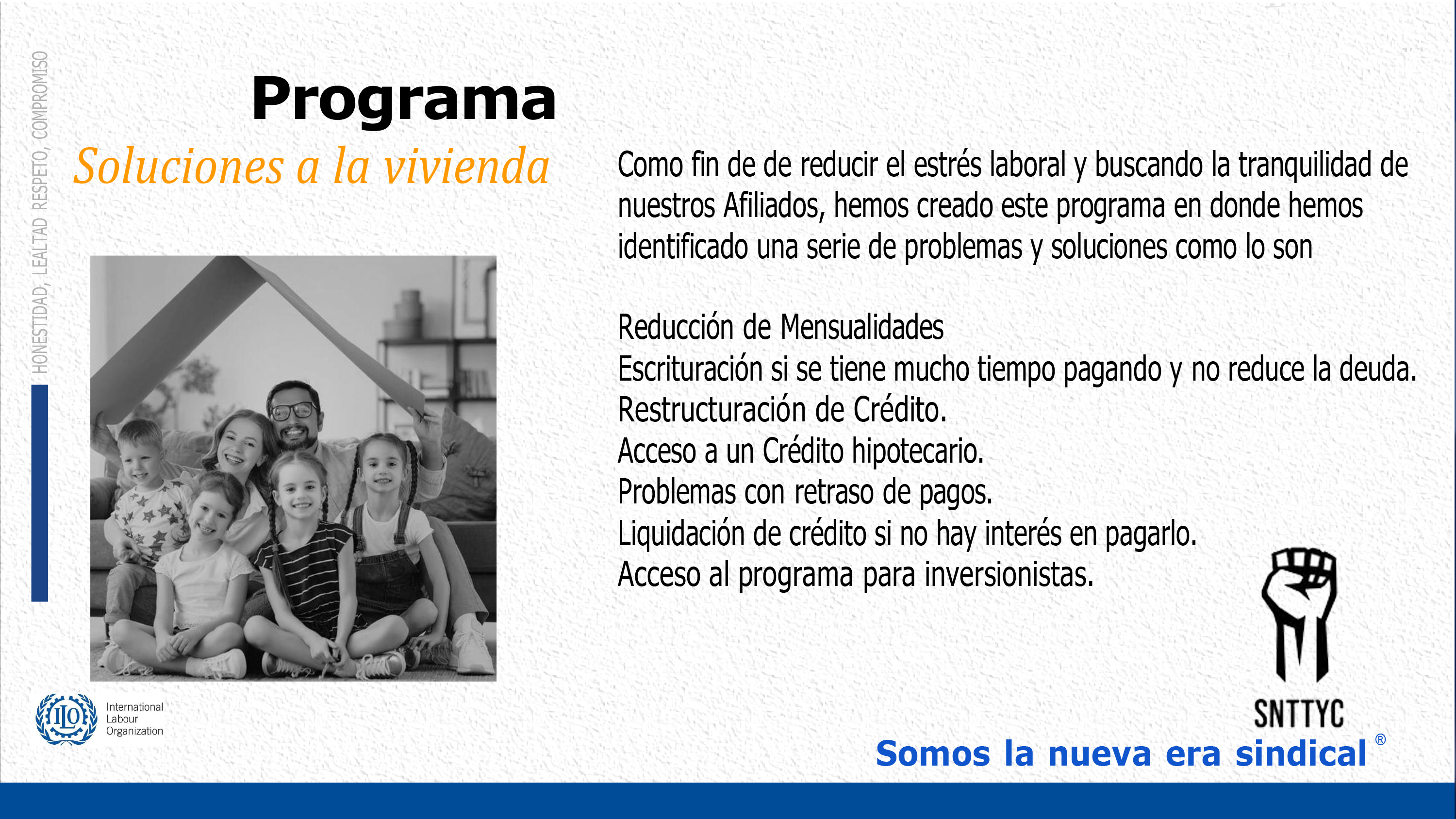 HONESTIDAD, LEALTAD RESPETO, COMPROMISO

Programa

Soluciones a la vivienda

Como fin de de reducir el estrés laboral y buscando la tranquilidad de nuestros Afiliados, hemos creado este programa en donde hemos identificado una serie de problemas y soluciones como lo son

Reducción de Mensualidades
Escrituración si se tiene mucho tiempo pagando y no reduce la deuda.
Restructuración de Crédito.
Acceso a un Crédito hipotecario.
Problemas con retraso de pagos.
Liquidación de crédito si no hay interés en pagarlo.
Acceso al programa para inversionistas.

ILO International Labour Organization

SNTTYC

Somos la nueva era sindical ®